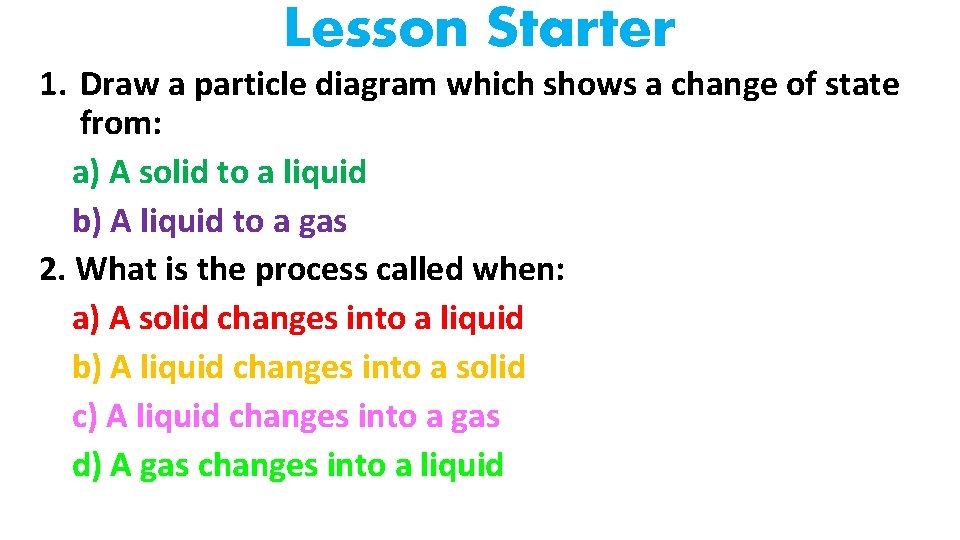 Lesson Starter

1. Draw a particle diagram which shows a change of state from:
a) A solid to a liquid
b) A liquid to a gas
2. What is the process called when:
a) A solid changes into a liquid
b) A liquid changes into a solid
c) A liquid changes into a gas
d) A gas changes into a liquid